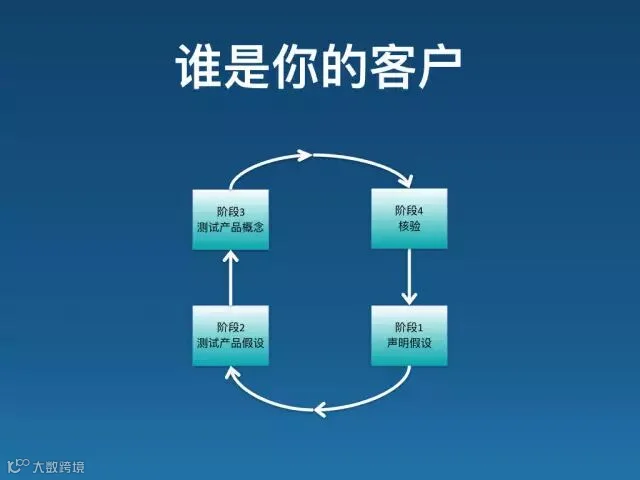 谁是你的客户

阶段3
测试产品概念

阶段4
核验

阶段2
测试产品假设

阶段1
声明假设

大数跨境